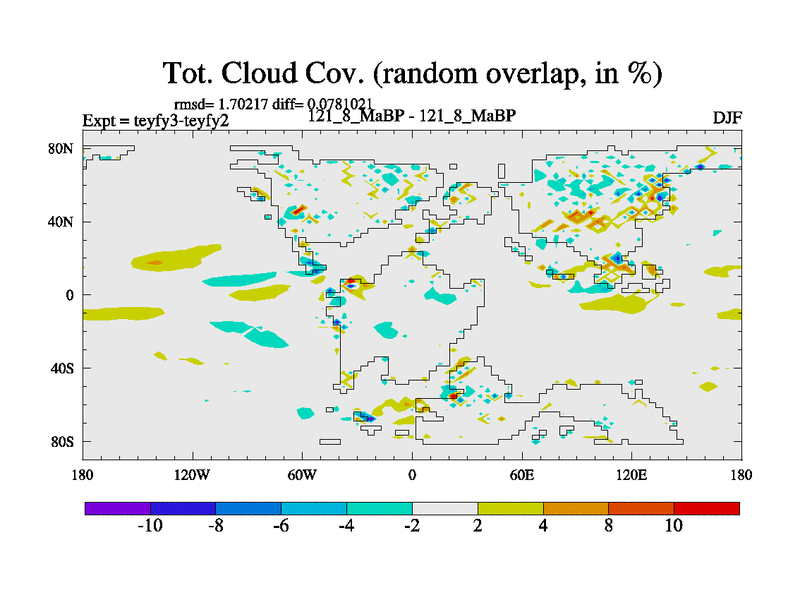 Tot. Cloud Cov. (random overlap, in %)

rmsd= 1.70217 diff= 0.0781021

Expt = teyfy3-teyfy2

121_8_MaBP - 121_8_MaBP

DJF

80N
40N
0
40S
80S

180
120W
60W
0
60E
120E
180

-10
-8
-6
-4
-2
2
4
8
10